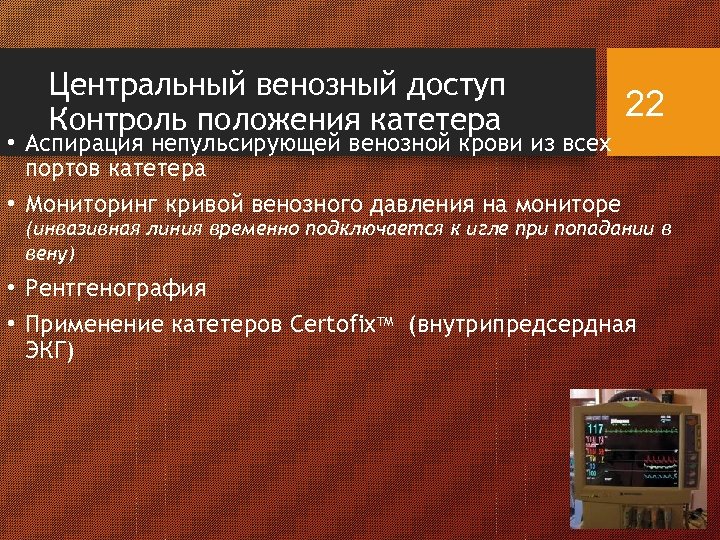 Центральный венозный доступ
Контроль положения катетера

22

• Аспирация непульсирующей венозной крови из всех портов катетера

• Мониторинг кривой венозного давления на мониторе (инвазивная линия временно подключается к игле при попадании в вену)

• Рентгенография

• Применение катетеров Certofix™ (внутрипредсердная ЭКГ)

117